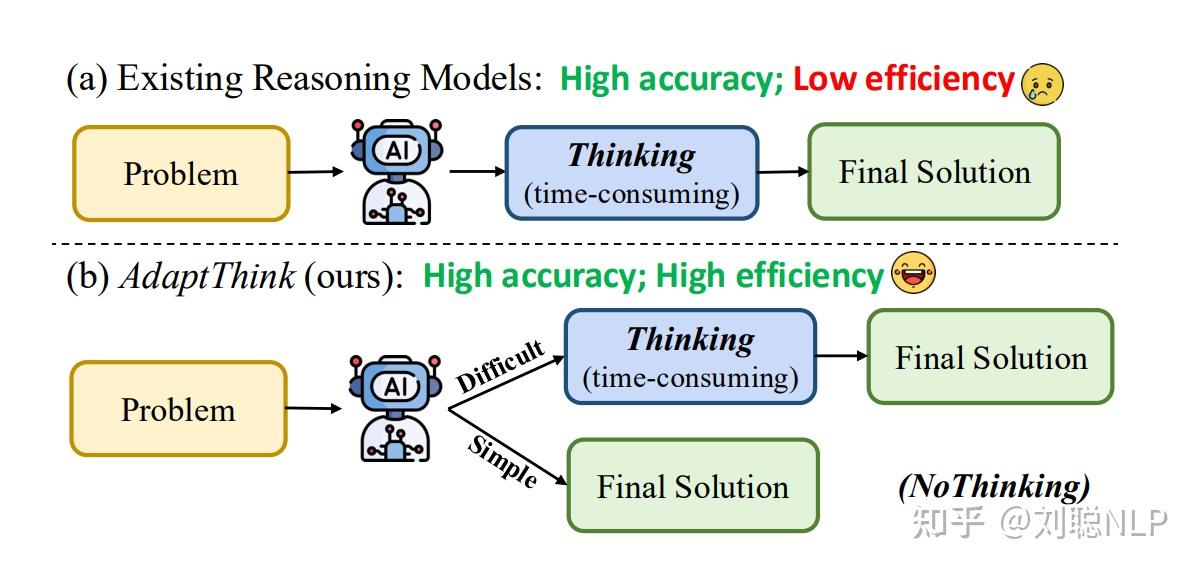 (a) Existing Reasoning Models: High accuracy; Low efficiency

Problem

AI

Thinking
(time-consuming)

Final Solution

(b) AdaptThink (ours): High accuracy; High efficiency

Problem

AI

Difficult

Thinking
(time-consuming)

Final Solution

Simple

Final Solution

(NoThinking)

知乎 @刘聪NLP